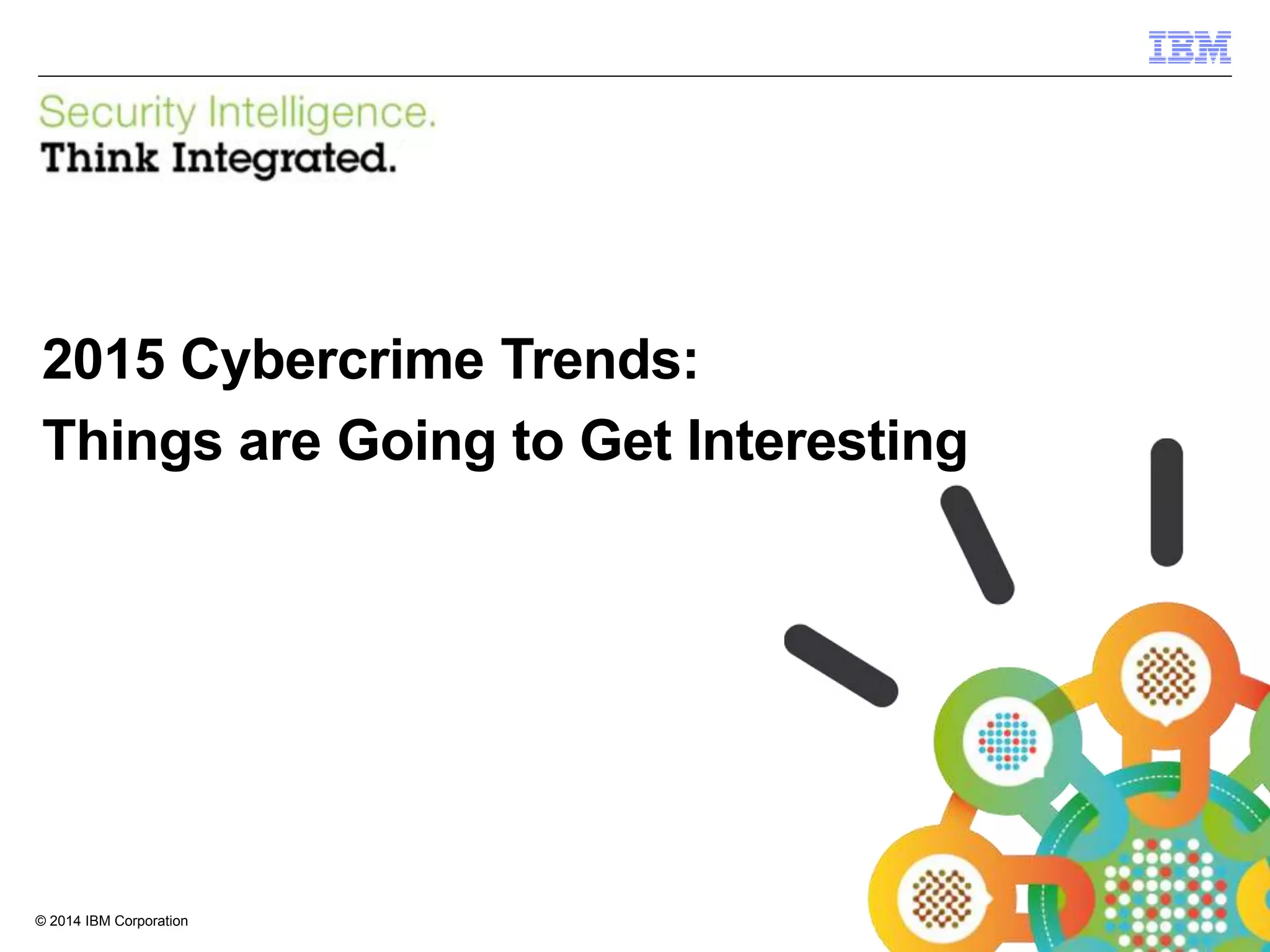 IBM

Security Intelligence.
Think Integrated.

2015 Cybercrime Trends:
Things are Going to Get Interesting

© 2014 IBM Corporation